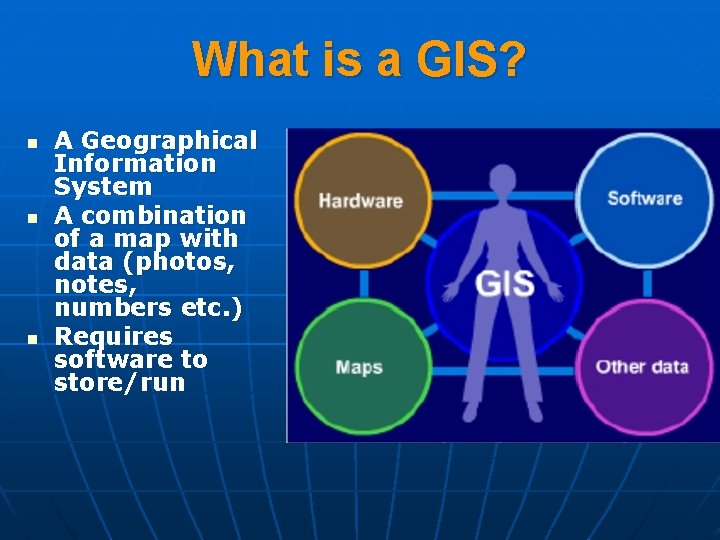 What is a GIS?

- A Geographical Information System
- A combination of a map with data (photos, notes, numbers etc.)
- Requires software to store/run

Hardware

Software

GIS

Maps

Other data